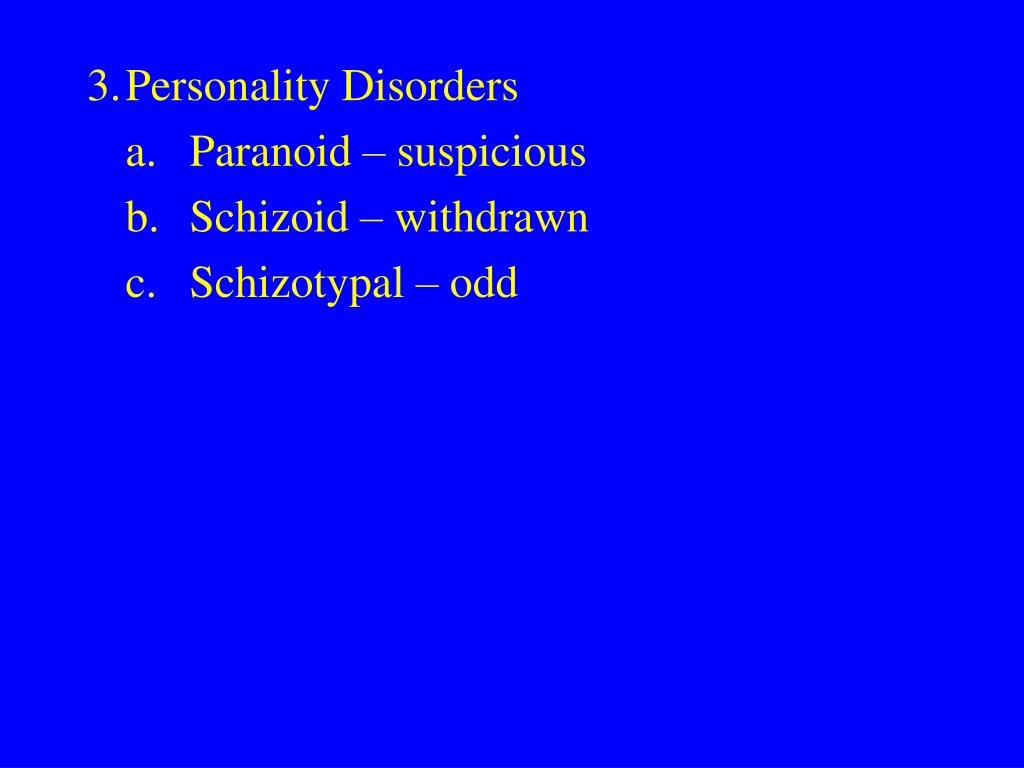 3. Personality Disorders
a. Paranoid – suspicious
b. Schizoid – withdrawn
c. Schizotypal – odd